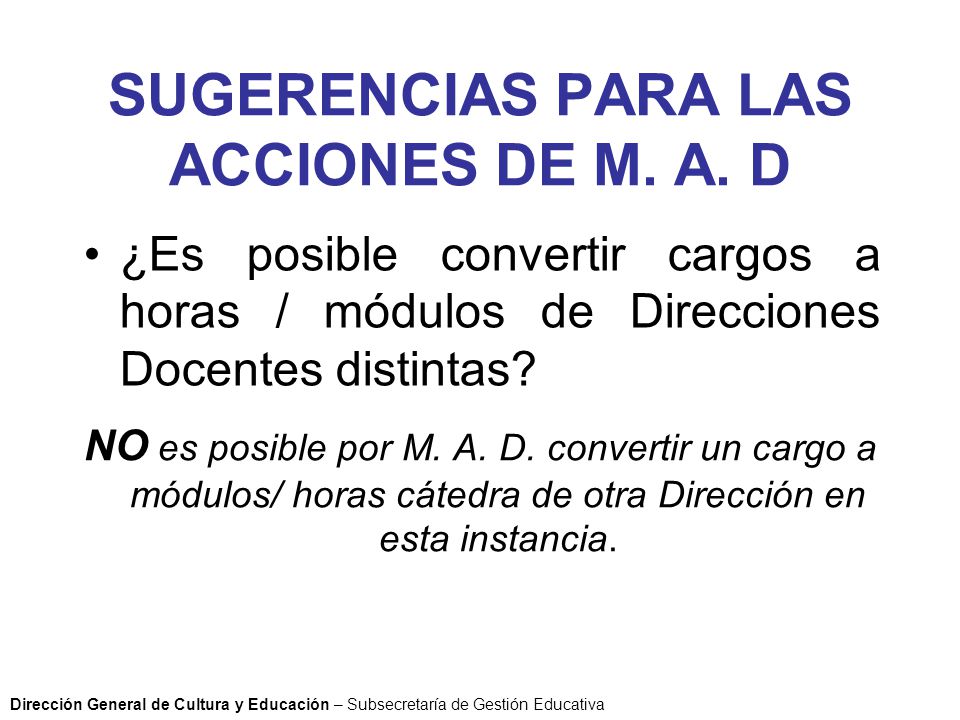 SUGERENCIAS PARA LAS ACCIONES DE M. A. D

• ¿Es posible convertir cargos a horas / módulos de Direcciones Docentes distintas?

NO es posible por M. A. D. convertir un cargo a módulos/ horas cátedra de otra Dirección en esta instancia.

Dirección General de Cultura y Educación – Subsecretaría de Gestión Educativa